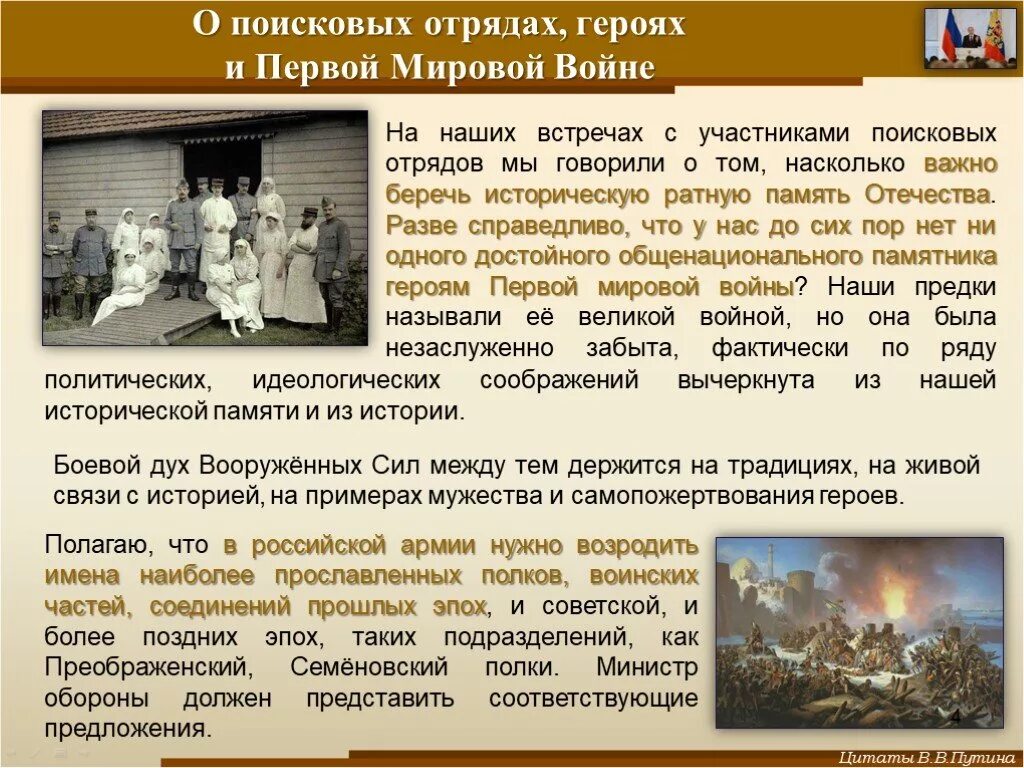 О поисковых отрядах, героях и Первой Мировой Войне

На наших встречах с участниками поисковых отрядов мы говорили о том, насколько важно беречь историческую ратную память Отечества. Разве справедливо, что у нас до сих пор нет ни одного достойного общенационального памятника героям Первой мировой войны? Наши предки называли её великой войной, но она была незаслуженно забыта, фактически по ряду политических, идеологических соображений вычеркнута из нашей исторической памяти и из истории.

Боевой дух Вооружённых Сил между тем держится на традициях, на живой связи с историей, на примерах мужества и самопожертвования героев.

Полагаю, что в российской армии нужно возродить имена наиболее прославленных полков, воинских частей, соединений прошлых эпох, и советской, и более поздних эпох, таких подразделений, как Преображенский, Семёновский полки. Министр обороны должен представить соответствующие предложения.

4

Цитаты В.В.Путина